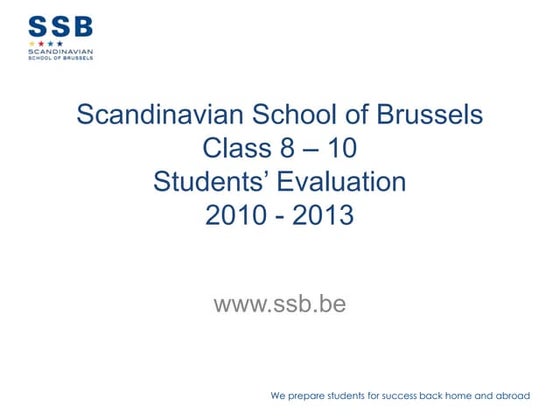 SSB
SCANDINAVIAN
SCHOOL OF BRUSSELS

Scandinavian School of Brussels
Class 8 – 10
Students' Evaluation
2010 - 2013

www.ssb.be

We prepare students for success back home and abroad